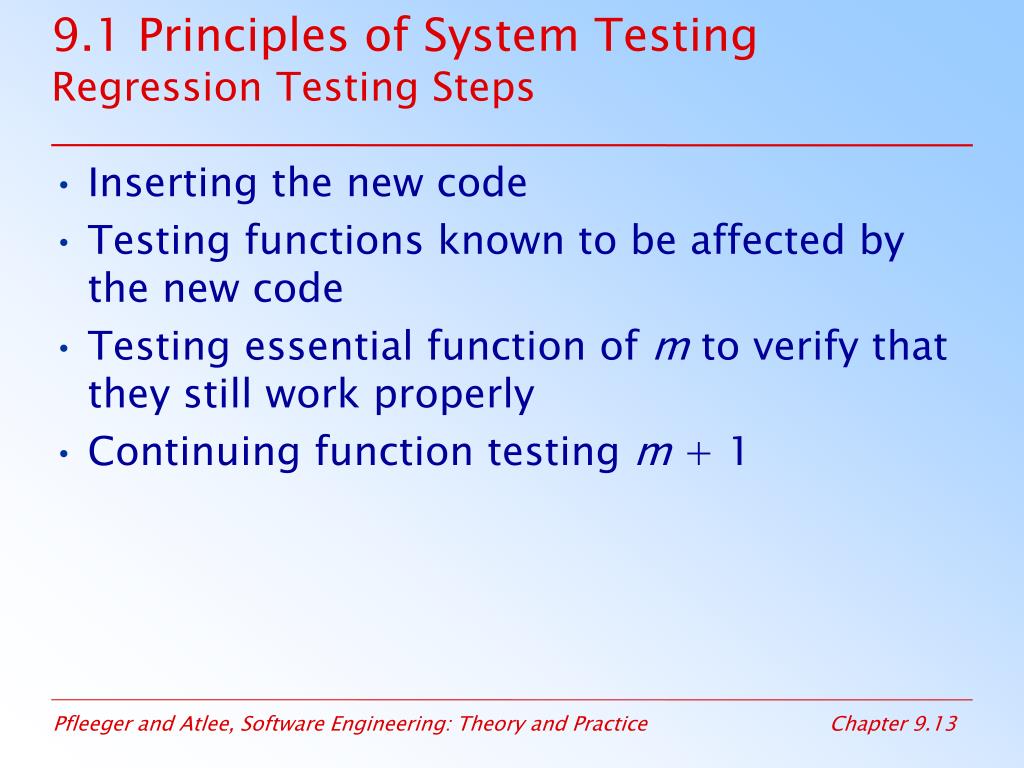 9.1 Principles of System Testing
Regression Testing Steps

• Inserting the new code
• Testing functions known to be affected by the new code
• Testing essential function of $m$ to verify that they still work properly
• Continuing function testing $m + 1$

Pfleeger and Atlee, Software Engineering: Theory and Practice Chapter 9.13